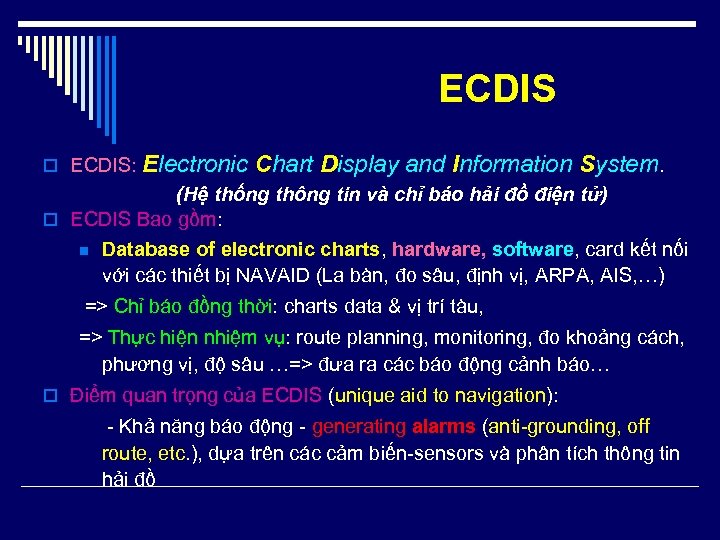 ECDIS

ECDIS: Electronic Chart Display and Information System.
(Hệ thống thông tin và chỉ báo hải đồ điện tử)

ECDIS Bao gồm:

Database of electronic charts, hardware, software, card kết nối với các thiết bị NAVAID (La bàn, đo sâu, định vị, ARPA, AIS,…)

=> Chỉ báo đồng thời: charts data & vị trí tàu,

=> Thực hiện nhiệm vụ: route planning, monitoring, đo khoảng cách, phương vị, độ sâu …=> đưa ra các báo động cảnh báo…

Điểm quan trọng của ECDIS (unique aid to navigation):

- Khả năng báo động - generating alarms (anti-grounding, off route, etc.), dựa trên các cảm biến-sensors và phân tích thông tin hải đồ